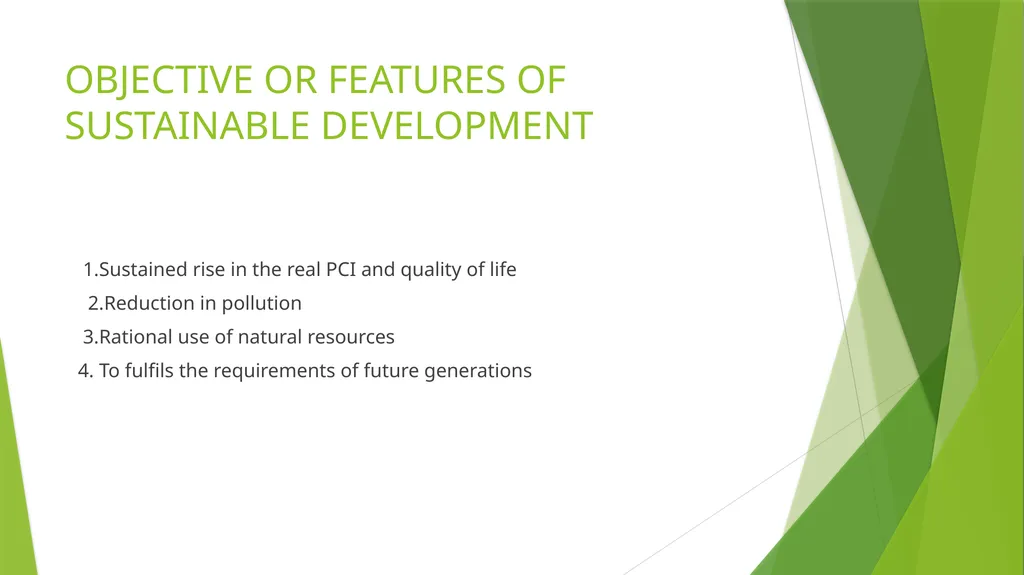 OBJECTIVE OR FEATURES OF SUSTAINABLE DEVELOPMENT

1.Sustained rise in the real PCI and quality of life

2.Reduction in pollution

3.Rational use of natural resources

4. To fulfils the requirements of future generations